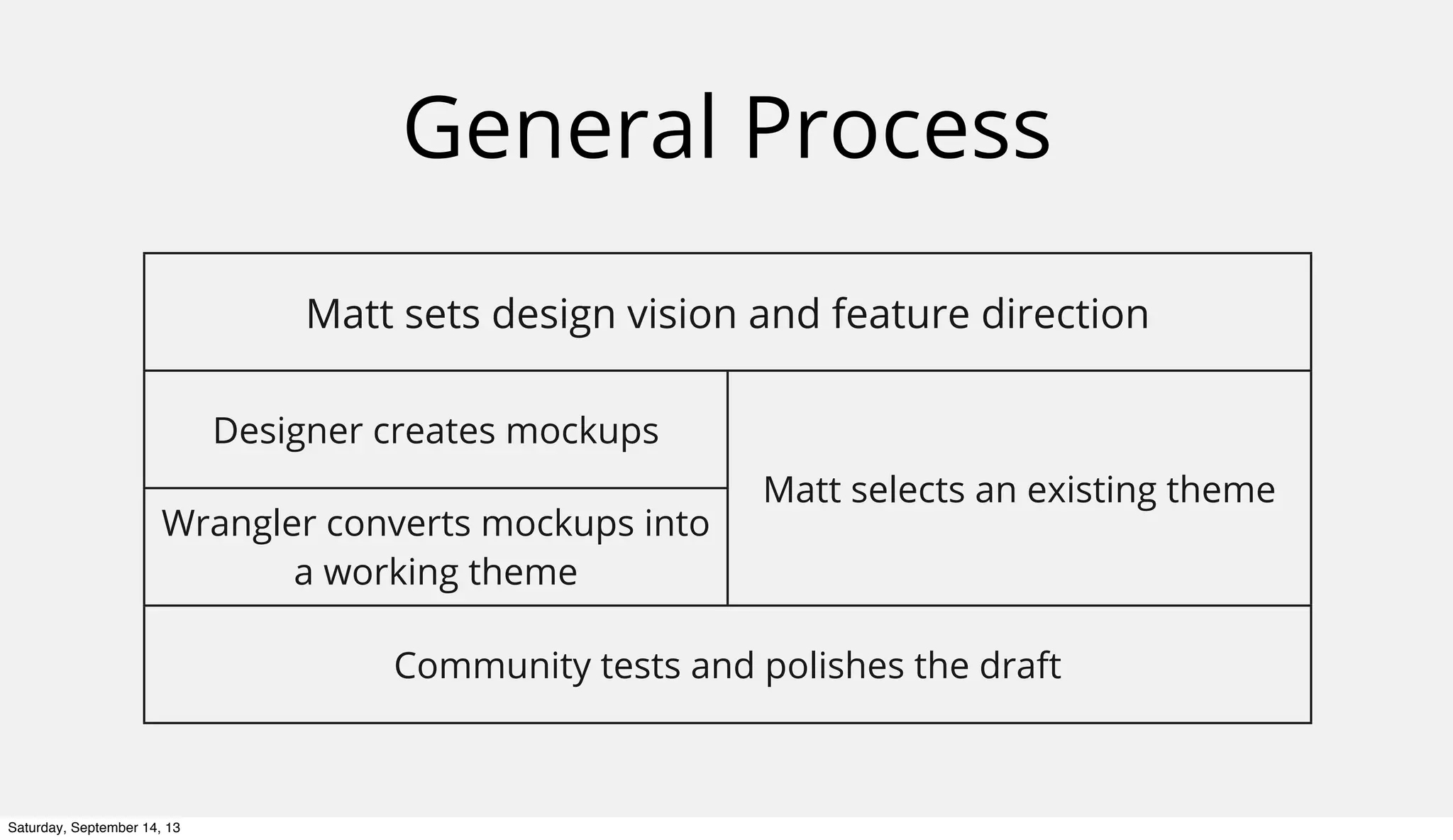 General Process

Matt sets design vision and feature direction

Designer creates mockups

Wrangler converts mockups into a working theme

Matt selects an existing theme

Community tests and polishes the draft

Saturday, September 14, 13